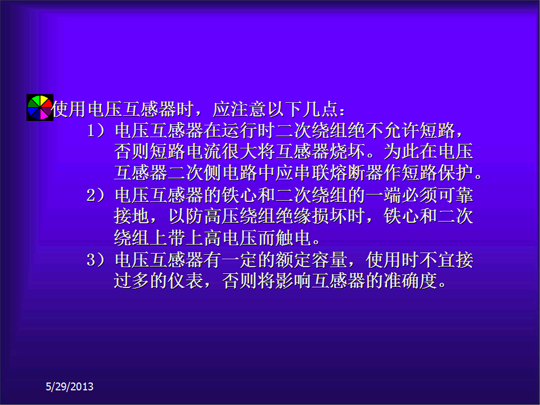 使用电压互感器时，应注意以下几点：

1）电压互感器在运行时二次绕组绝不允许短路，否则短路电流很大将互感器烧坏。为此在电压互感器二次侧电路中应串联熔断器作短路保护。

2）电压互感器的铁心和二次绕组的一端必须可靠接地，以防高压绕组绝缘损坏时，铁心和二次绕组上带上高电压而触电。

3）电压互感器有一定的额定容量，使用时不宜接过多的仪表，否则将影响互感器的准确度。

5/29/2013